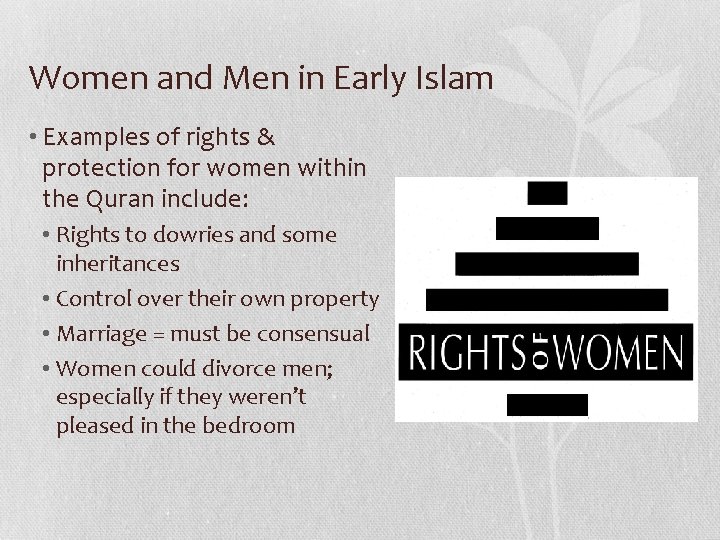 Women and Men in Early Islam

• Examples of rights & protection for women within the Quran include:
  • Rights to dowries and some inheritances
  • Control over their own property
  • Marriage = must be consensual
  • Women could divorce men; especially if they weren't pleased in the bedroom

RIGHTS OF WOMEN